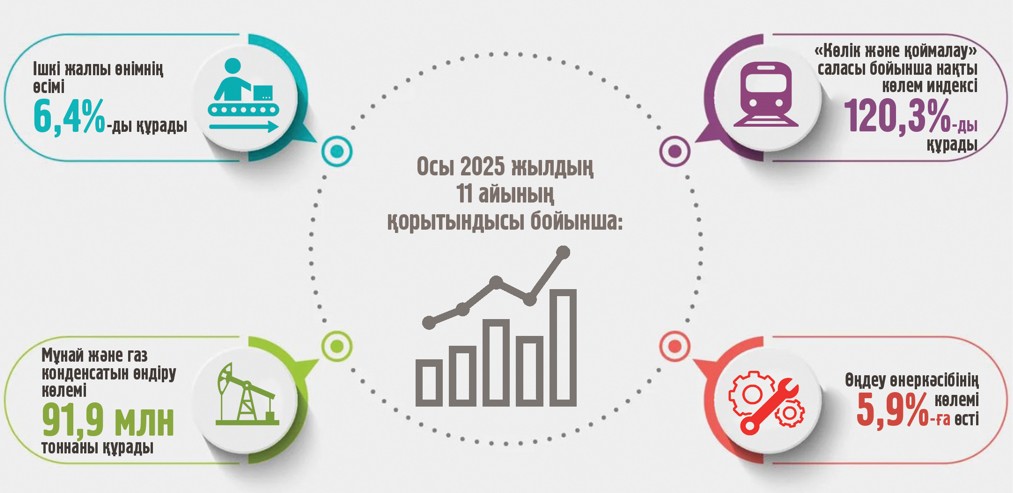 Ішкі жалпы өнімнің өсімі
6,4%-ды құрады

«Көлік және қоймалау» саласы бойынша нақты көлем индексі
120,3%-ды құрады

Осы 2025 жылдың 11 айының қорытындысы бойынша:

Мұнай және газ конденсатын өндіру көлемі
91,9 млн тоннаны құрады

Өңдеу өнеркәсібінің көлемі
5,9%-ға өсті